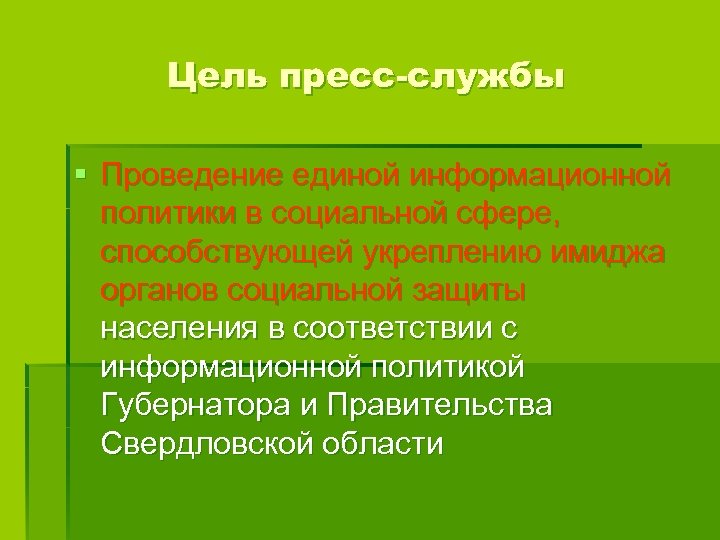 Цель пресс-службы

Проведение единой информационной политики в социальной сфере, способствующей укреплению имиджа органов социальной защиты населения в соответствии с информационной политикой Губернатора и Правительства Свердловской области